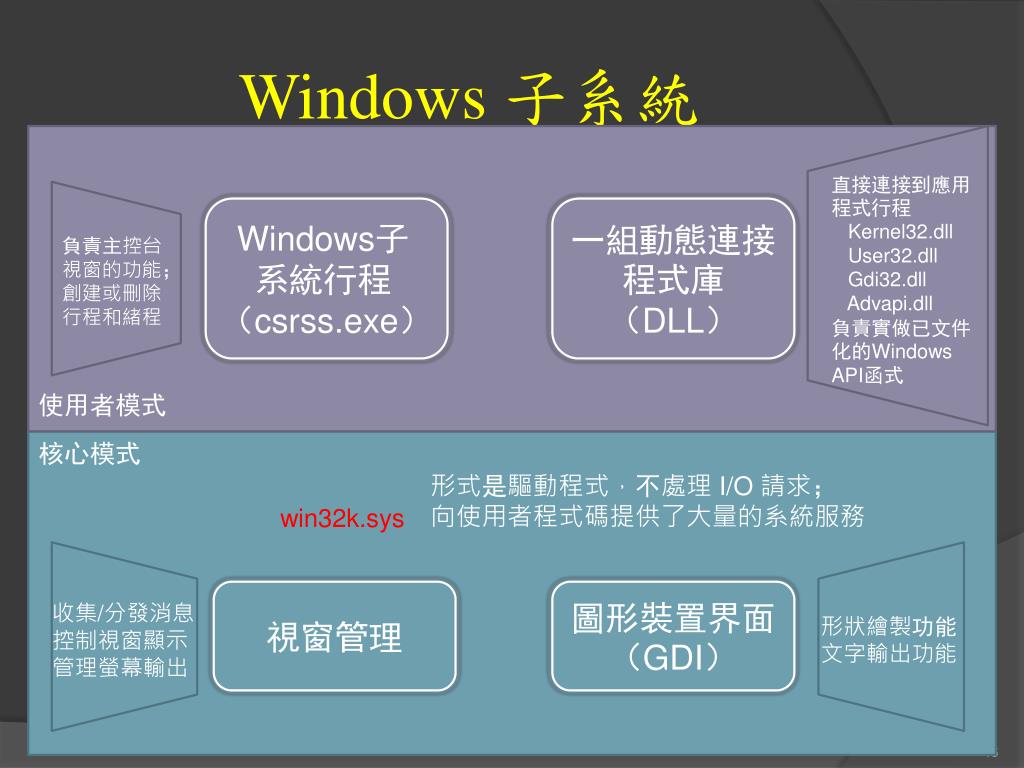 Windows 子系統

負責主控台視窗的功能；創建或刪除行程和緒程

Windows子系統行程（csrss.exe）

一組動態連接程式庫（DLL）

直接連接到應用程式行程
Kernel32.dll
User32.dll
Gdi32.dll
Advapi.dll
負責實做已文件化的Windows API函式

使用者模式

核心模式

win32k.sys

形式是驅動程式，不處理 I/O 請求；
向使用者程式碼提供了大量的系統服務

收集/分發消息
控制視窗顯示
管理螢幕輸出

視窗管理

圖形裝置界面（GDI）

形狀繪製功能
文字輸出功能